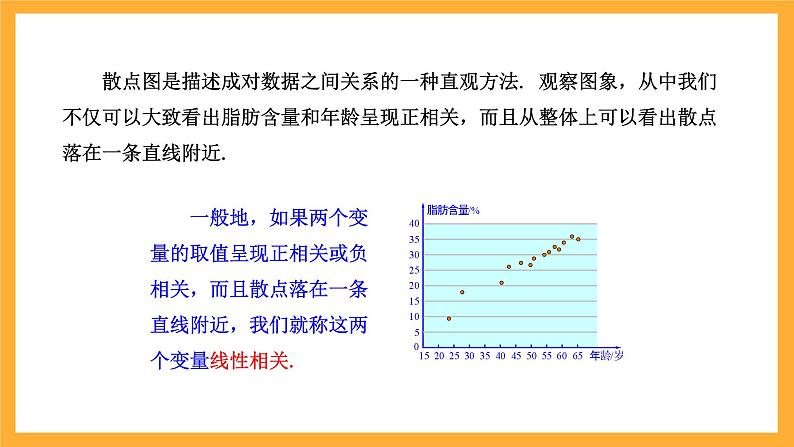 散点图是描述成对数据之间关系的一种直观方法. 观察图象，从中我们不仅可以大致看出脂肪含量和年龄呈现正相关，而且从整体上可以看出散点落在一条直线附近.

一般地，如果两个变量的取值呈现正相关或负相关，而且散点落在一条直线附近，我们就称这两个变量线性相关.

脂肪含量/%
40
35
30
25
20
15
10
5
0
15 20 25 30 35 40 45 50 55 60 65 年龄/岁